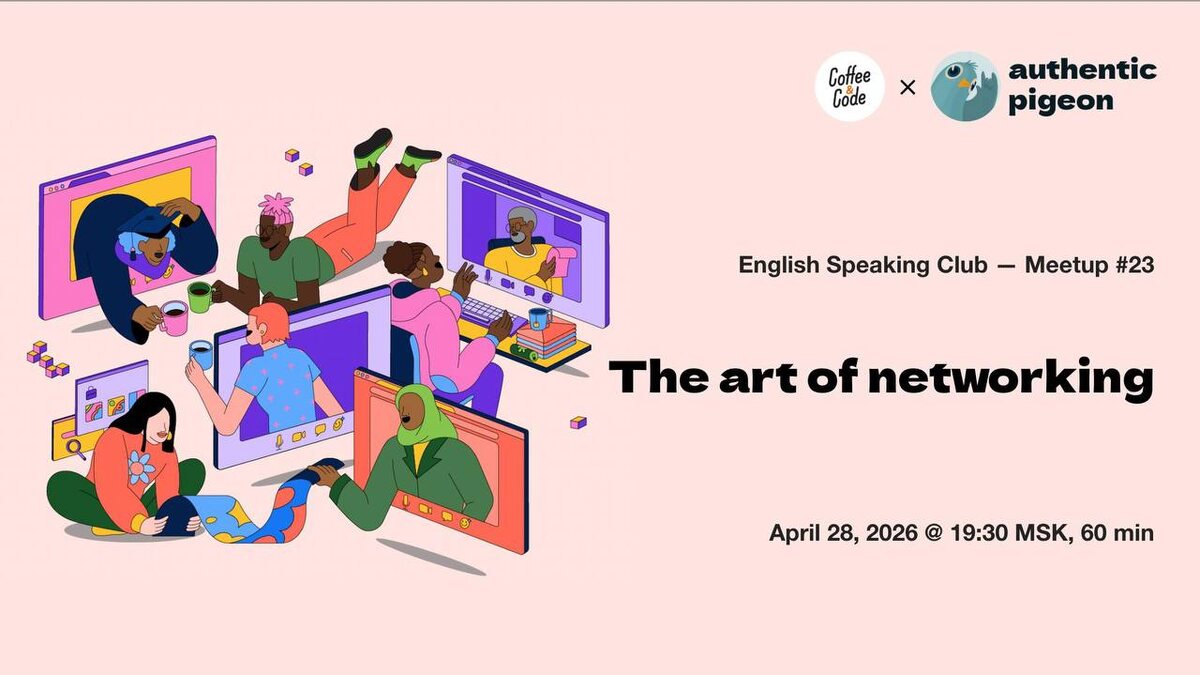 Coffee & Code × authentic pigeon

English Speaking Club — Meetup #23

The art of networking

April 28, 2026 @ 19:30 MSK, 60 min